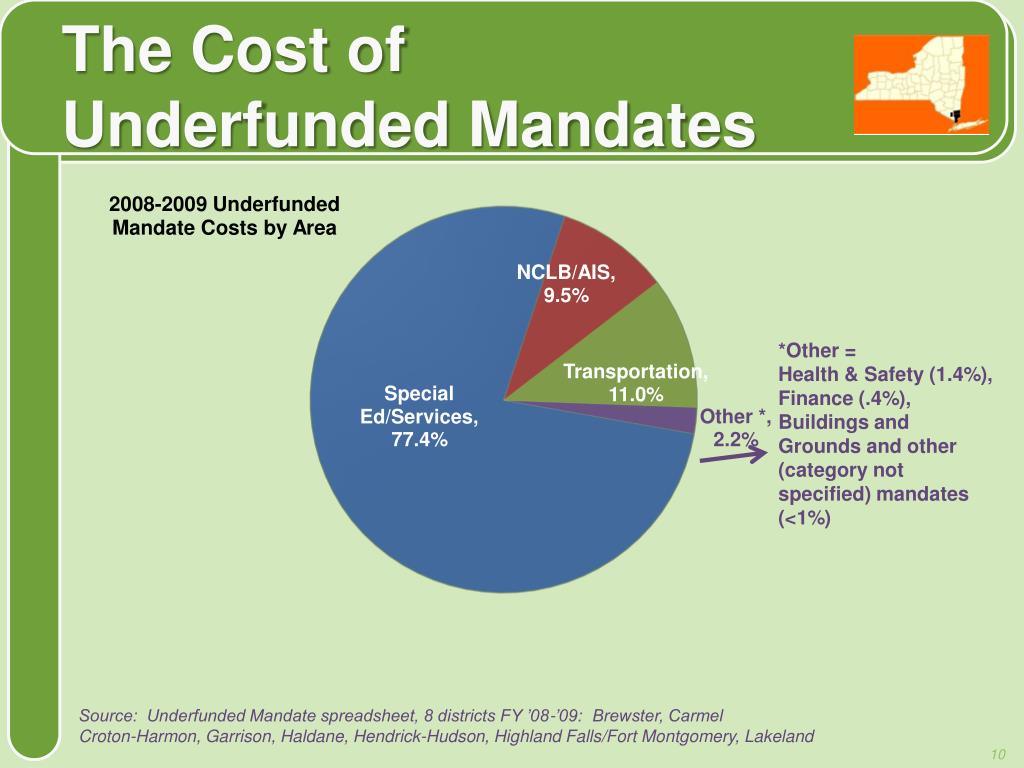 The Cost of Underfunded Mandates

2008-2009 Underfunded Mandate Costs by Area

NCLB/AIS, 9.5%

Transportation, 11.0%

Special Ed/Services, 77.4%

Other *, 2.2%

*Other = Health & Safety (1.4%), Finance (.4%), Buildings and Grounds and other (category not specified) mandates (<1%)

Source: Underfunded Mandate spreadsheet, 8 districts FY '08-'09: Brewster, Carmel Croton-Harmon, Garrison, Haldane, Hendrick-Hudson, Highland Falls/Fort Montgomery, Lakeland

10